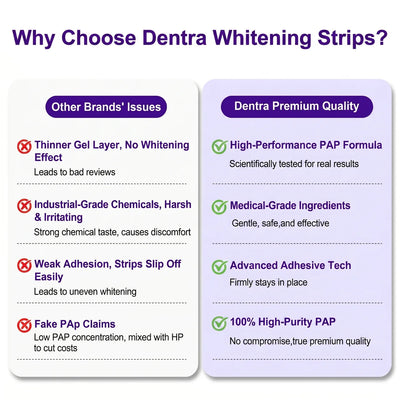 Why Choose Dentra Whitening Strips?

Other Brands' Issues

Thinner Gel Layer, No Whitening Effect
Leads to bad reviews

Industrial-Grade Chemicals, Harsh & Irritating
Strong chemical taste, causes discomfort

Weak Adhesion, Strips Slip Off Easily
Leads to uneven whitening

Fake PAp Claims
Low PAP concentration, mixed with HP to cut costs

Dentra Premium Quality

High-Performance PAP Formula
Scientifically tested for real results

Medical-Grade Ingredients
Gentle, safe,and effective

Advanced Adhesive Tech
Firmly stays in place

100% High-Purity PAP
No compromise,true premium quality